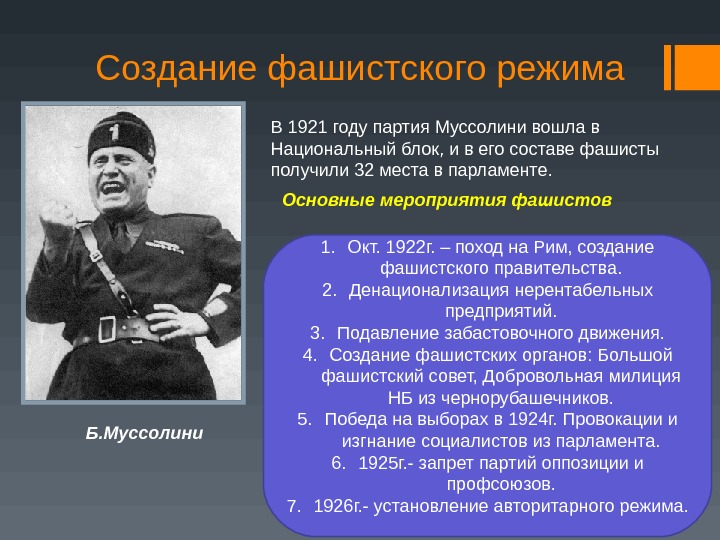 Создание фашистского режима

В 1921 году партия Муссолини вошла в Национальный блок, и в его составе фашисты получили 32 места в парламенте.

Основные мероприятия фашистов

1. Окт. 1922г. – поход на Рим, создание фашистского правительства.
2. Денационализация нерентабельных предприятий.
3. Подавление забастовочного движения.
4. Создание фашистских органов: Большой фашистский совет, Добровольная милиция НБ из чернорубашечников.
5. Победа на выборах в 1924г. Провокации и изгнание социалистов из парламента.
6. 1925г.- запрет партий оппозиции и профсоюзов.
7. 1926г.- установление авторитарного режима.

Б.Муссолини